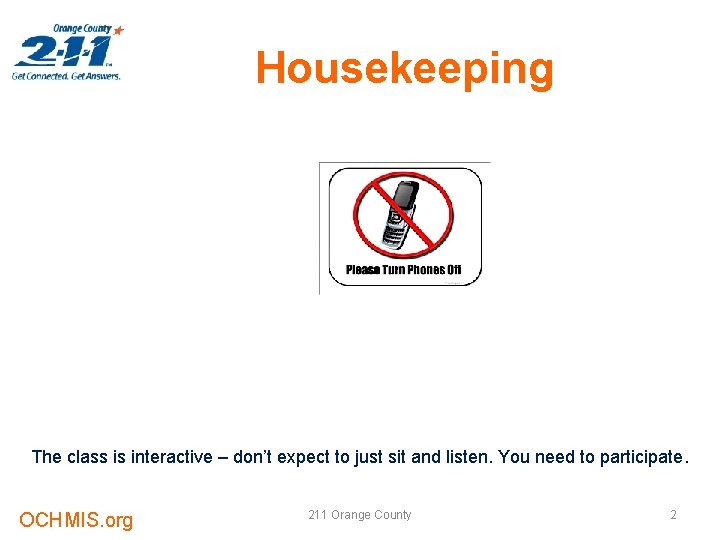 Orange County
2-1-1
Get Connected. Get Answers.

Housekeeping

Please Turn Phones Off

The class is interactive – don't expect to just sit and listen. You need to participate.

OCHMIS.org

211 Orange County

2